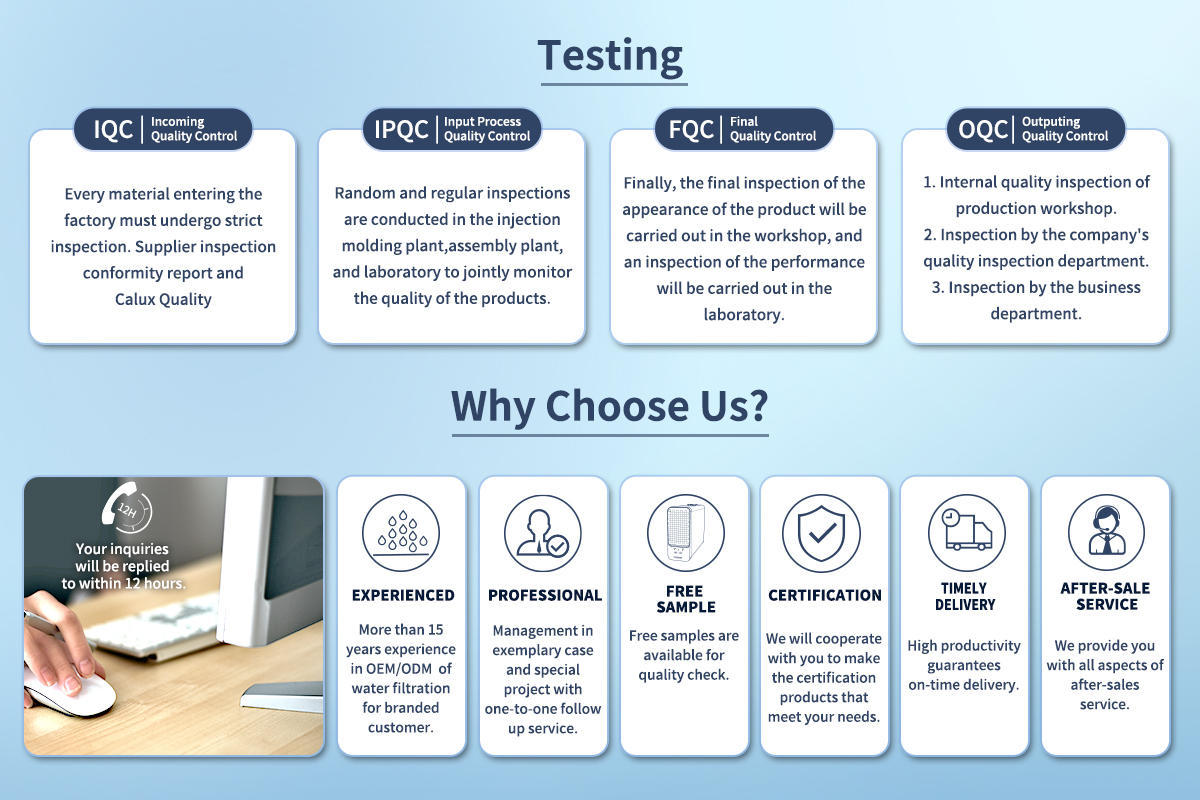 Testing

IQC | Incoming Quality Control

Every material entering the factory must undergo strict inspection. Supplier inspection conformity report and Calux Quality

IPQC | Input Process Quality Control

Random and regular inspections are conducted in the injection molding plant,assembly plant, and laboratory to jointly monitor the quality of the products.

FQC | Final Quality Control

Finally, the final inspection of the appearance of the product will be carried out in the workshop, and an inspection of the performance will be carried out in the laboratory.

OQC | Outputing Quality Control

1. Internal quality inspection of production workshop.
2. Inspection by the company's quality inspection department.
3. Inspection by the business department.

Why Choose Us?

12H

Your inquiries will be replied to within 12 hours.

EXPERIENCED

More than 15 years experience in OEM/ODM of water filtration for branded customer.

PROFESSIONAL

Management in exemplary case and special project with one-to-one follow up service.

FREE SAMPLE

Free samples are available for quality check.

CERTIFICATION

We will cooperate with you to make the certification products that meet your needs.

TIMELY DELIVERY

High productivity guarantees on-time delivery.

AFTER-SALE SERVICE

We provide you with all aspects of after-sales service.